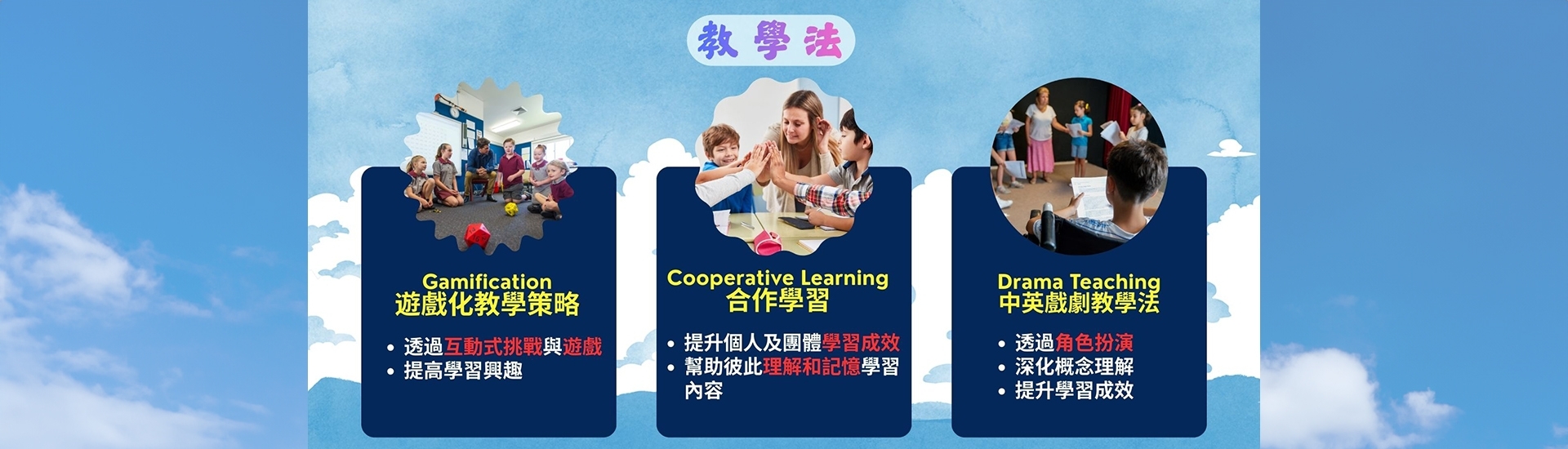 教學法

Gamification
遊戲化教學策略

• 透過互動式挑戰與遊戲
• 提高學習興趣

Cooperative Learning
合作學習

• 提升個人及團體學習成效
• 幫助彼此理解和記憶學習內容

Drama Teaching
中英戲劇教學法

• 透過角色扮演
• 深化概念理解
• 提升學習成效